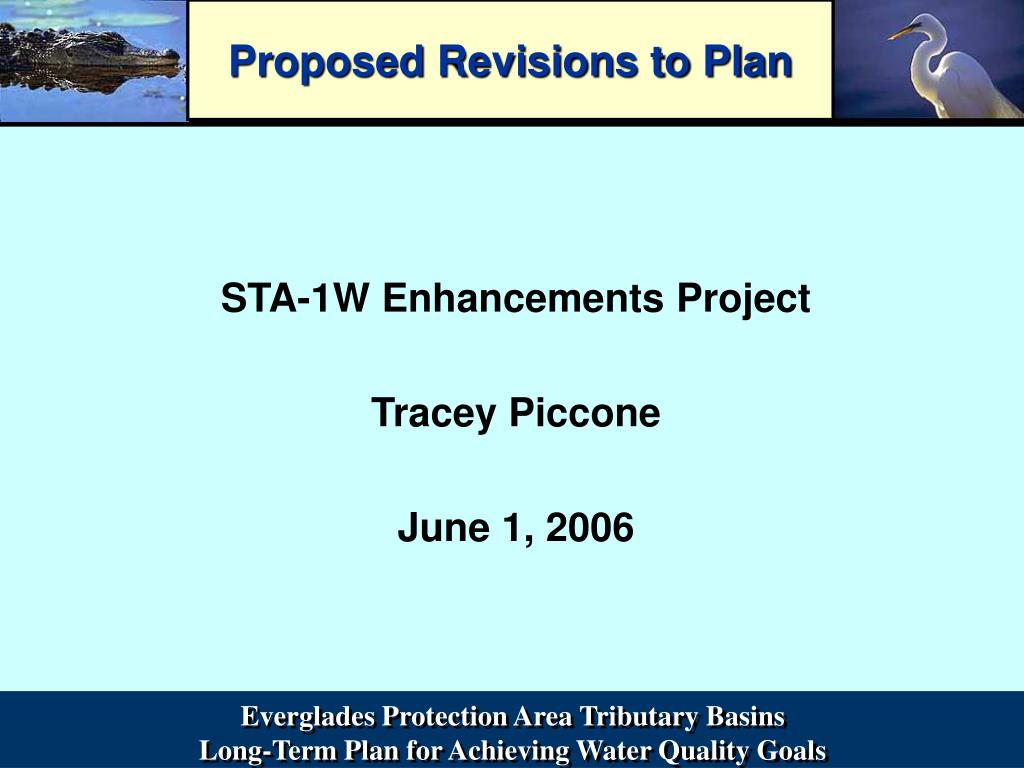 Proposed Revisions to Plan

STA-1W Enhancements Project

Tracey Piccone

June 1, 2006

Everglades Protection Area Tributary Basins
Long-Term Plan for Achieving Water Quality Goals